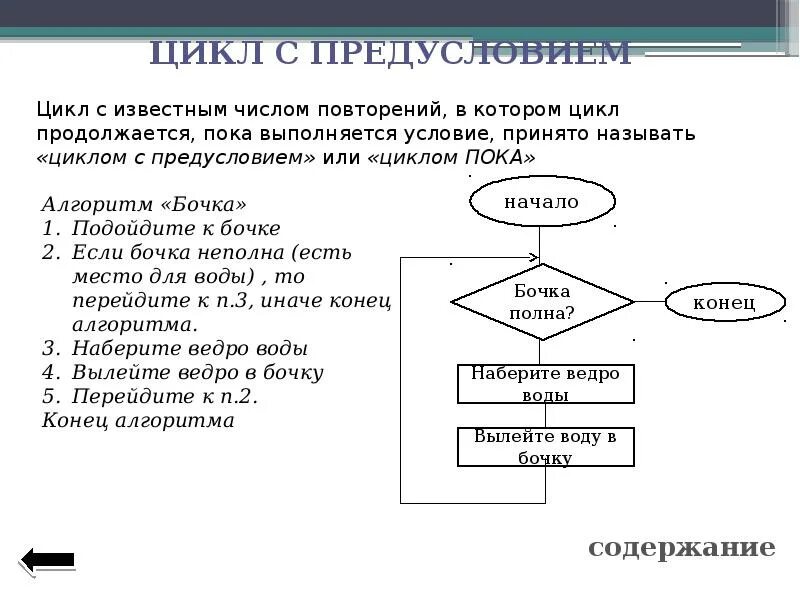 ЦИКЛ С ПРЕДУСЛОВИЕМ

Цикл с известным числом повторений, в котором цикл продолжается, пока выполняется условие, принято называть «циклом с предусловием» или «циклом ПОКА»

Алгоритм «Бочка»
1. Подойдите к бочке
2. Если бочка неполна (есть место для воды) , то перейдите к п.3, иначе конец алгоритма.
3. Наберите ведро воды
4. Вылейте ведро в бочку
5. Перейдите к п.2.
Конец алгоритма

начало

Бочка полна?

конец

Наберите ведро воды

Вылейте воду в бочку

содержание